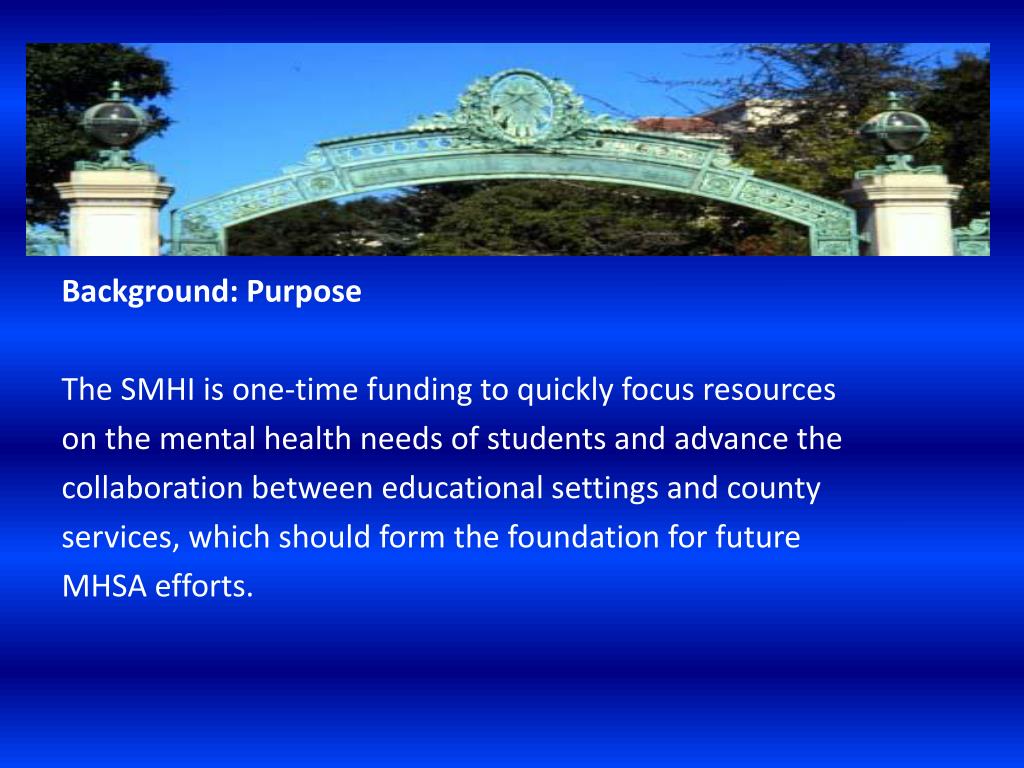 Background: Purpose

The SMHI is one-time funding to quickly focus resources on the mental health needs of students and advance the collaboration between educational settings and county services, which should form the foundation for future MHSA efforts.